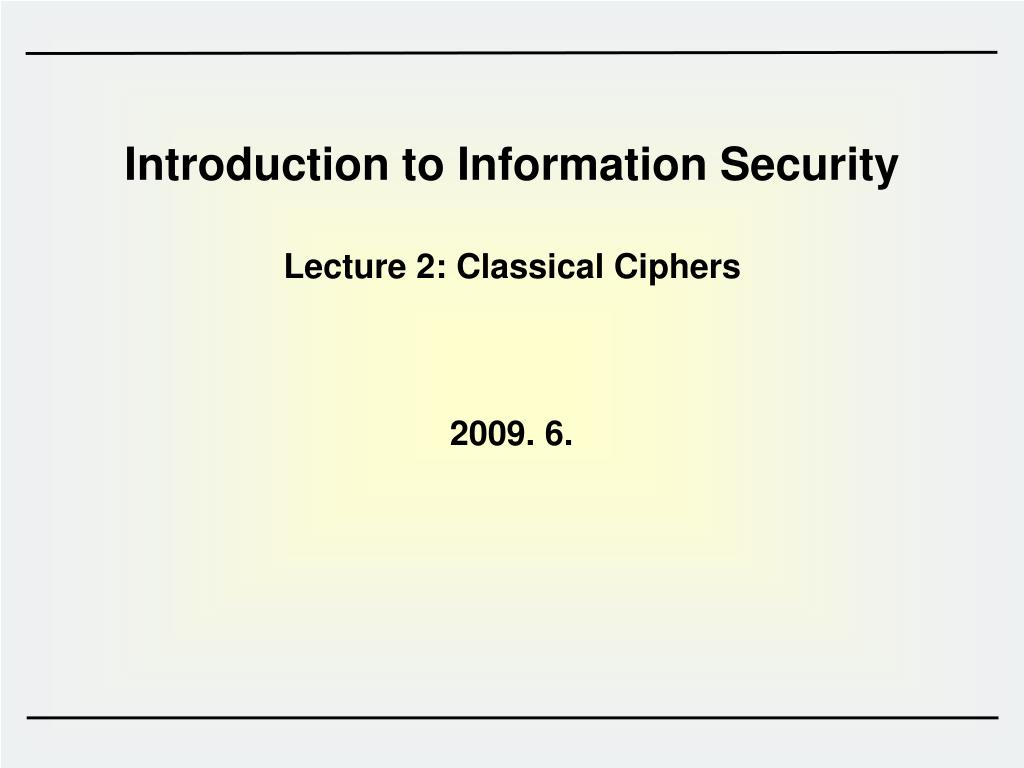 Introduction to Information Security

Lecture 2: Classical Ciphers

2009. 6.